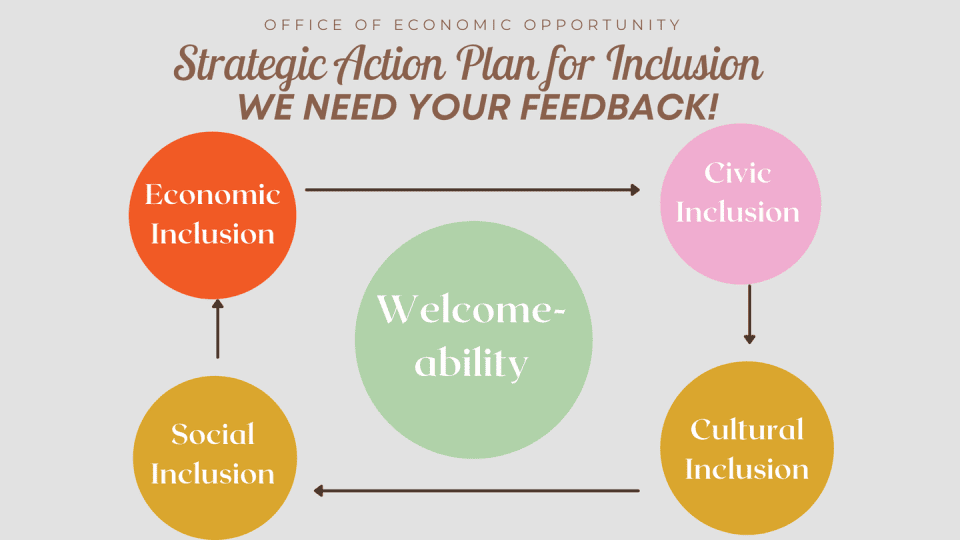 OFFICE OF ECONOMIC OPPORTUNITY

Strategic Action Plan for Inclusion

WE NEED YOUR FEEDBACK!

Economic Inclusion

Civic Inclusion

Welcome-ability

Social Inclusion

Cultural Inclusion